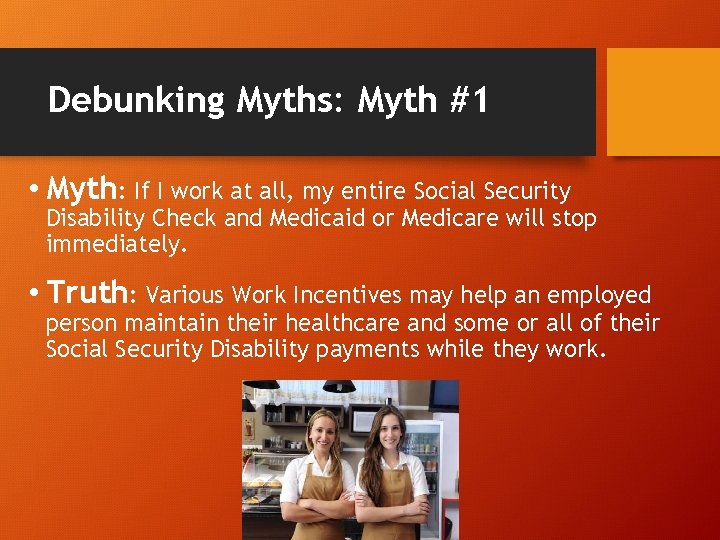 Debunking Myths: Myth #1

• Myth: If I work at all, my entire Social Security Disability Check and Medicaid or Medicare will stop immediately.

• Truth: Various Work Incentives may help an employed person maintain their healthcare and some or all of their Social Security Disability payments while they work.